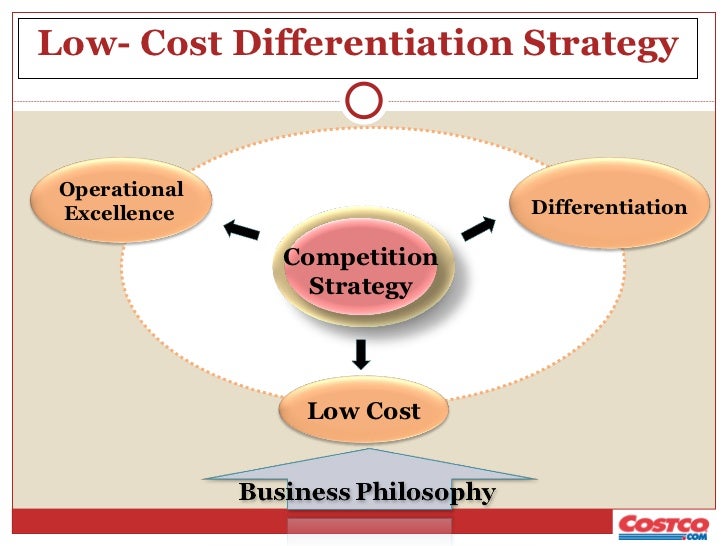 Low- Cost Differentiation Strategy

Operational Excellence

Differentiation

Competition Strategy

Low Cost

Business Philosophy

COSTCO .COM